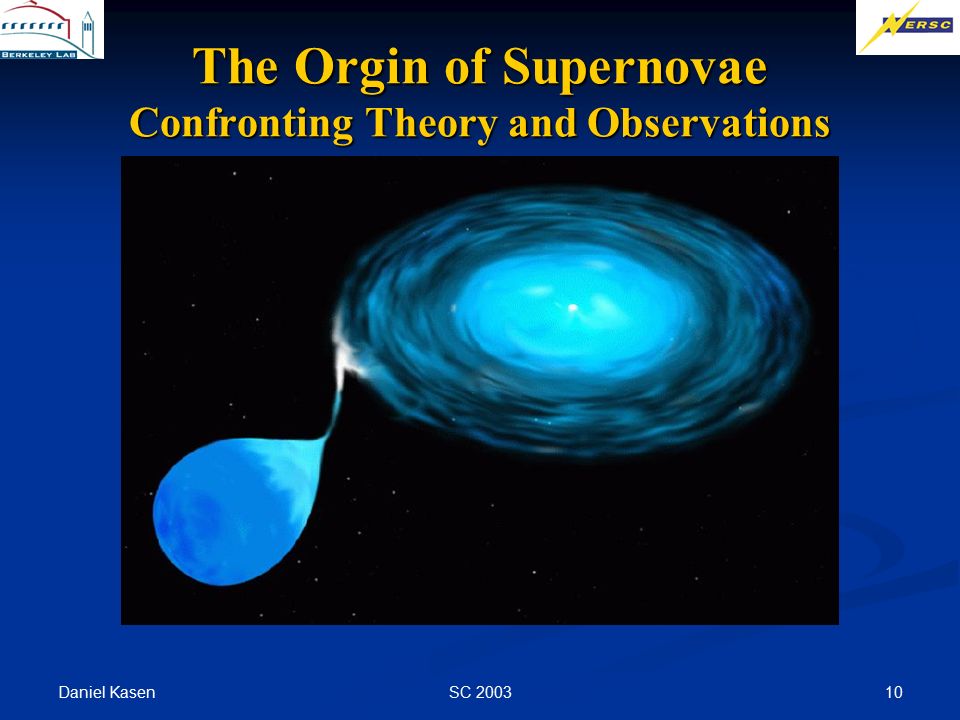 BERKELEY LAB

NERSC

The Orgin of Supernovae
Confronting Theory and Observations

Daniel Kasen

SC 2003

10